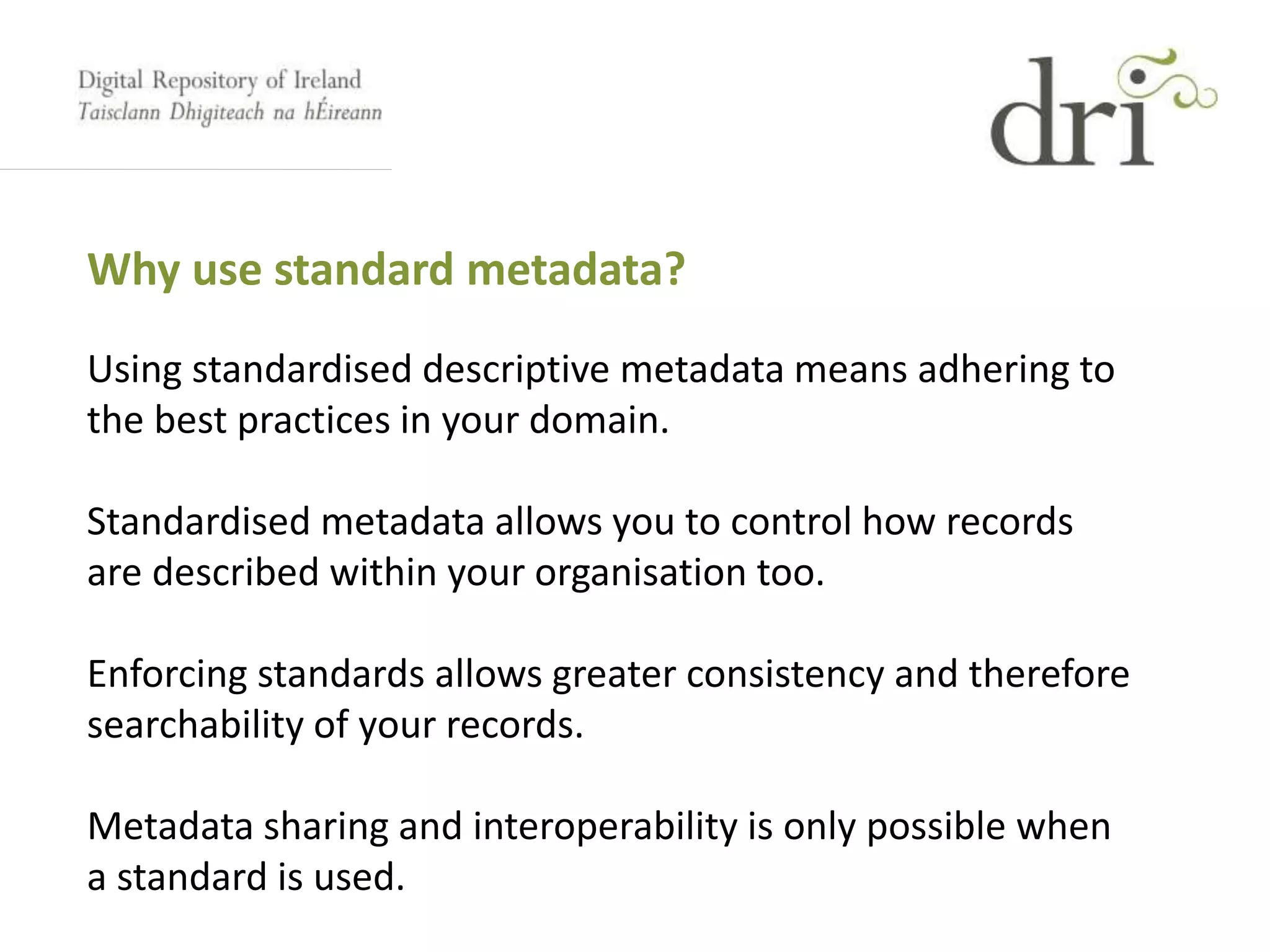 Digital Repository of Ireland
Taisclann Dhigiteach na hÉireann

dri

Why use standard metadata?

Using standardised descriptive metadata means adhering to the best practices in your domain.

Standardised metadata allows you to control how records are described within your organisation too.

Enforcing standards allows greater consistency and therefore searchability of your records.

Metadata sharing and interoperability is only possible when a standard is used.